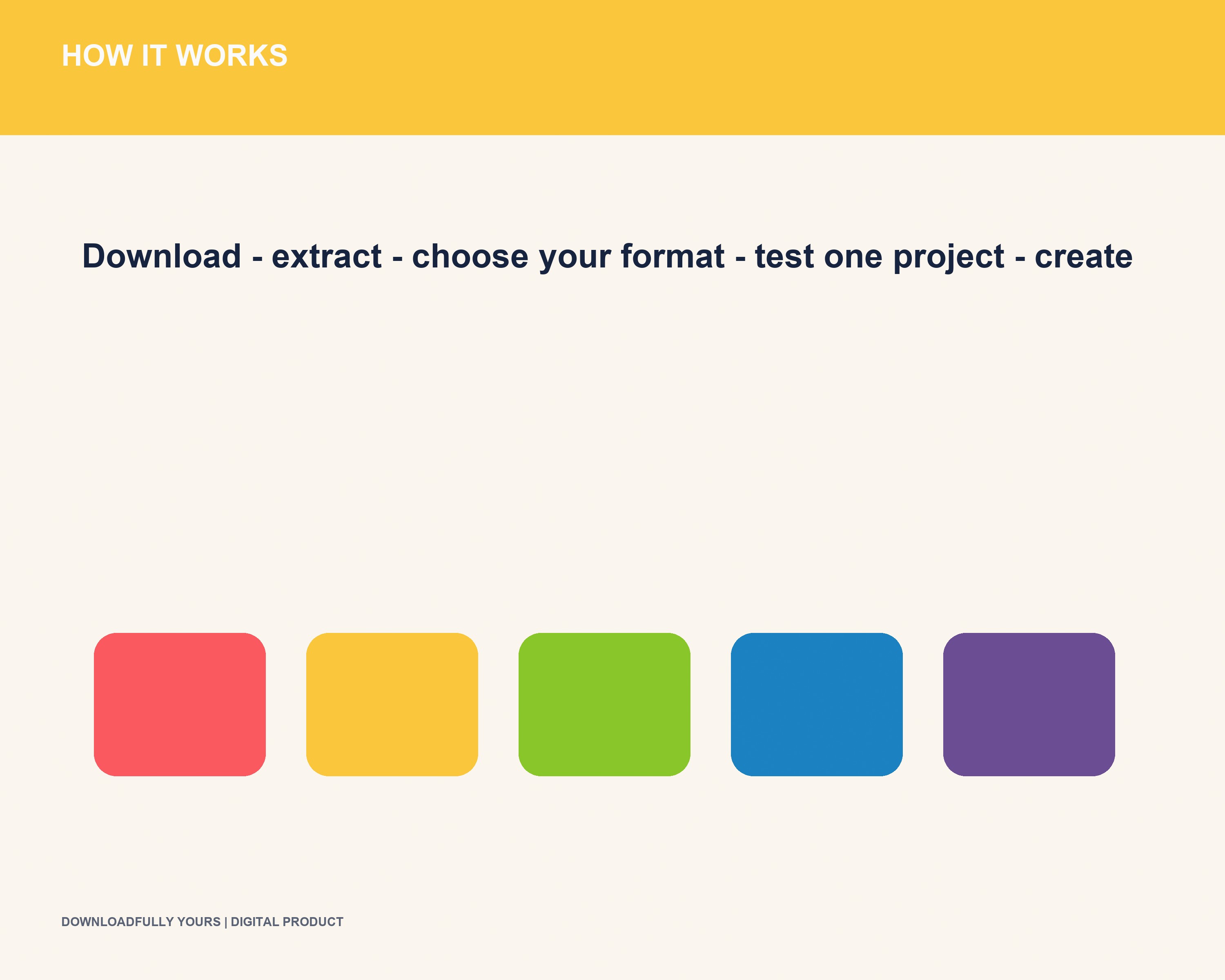 HOW IT WORKS

Download - extract - choose your format - test one project - create

DOWNLOADFULLY YOURS | DIGITAL PRODUCT